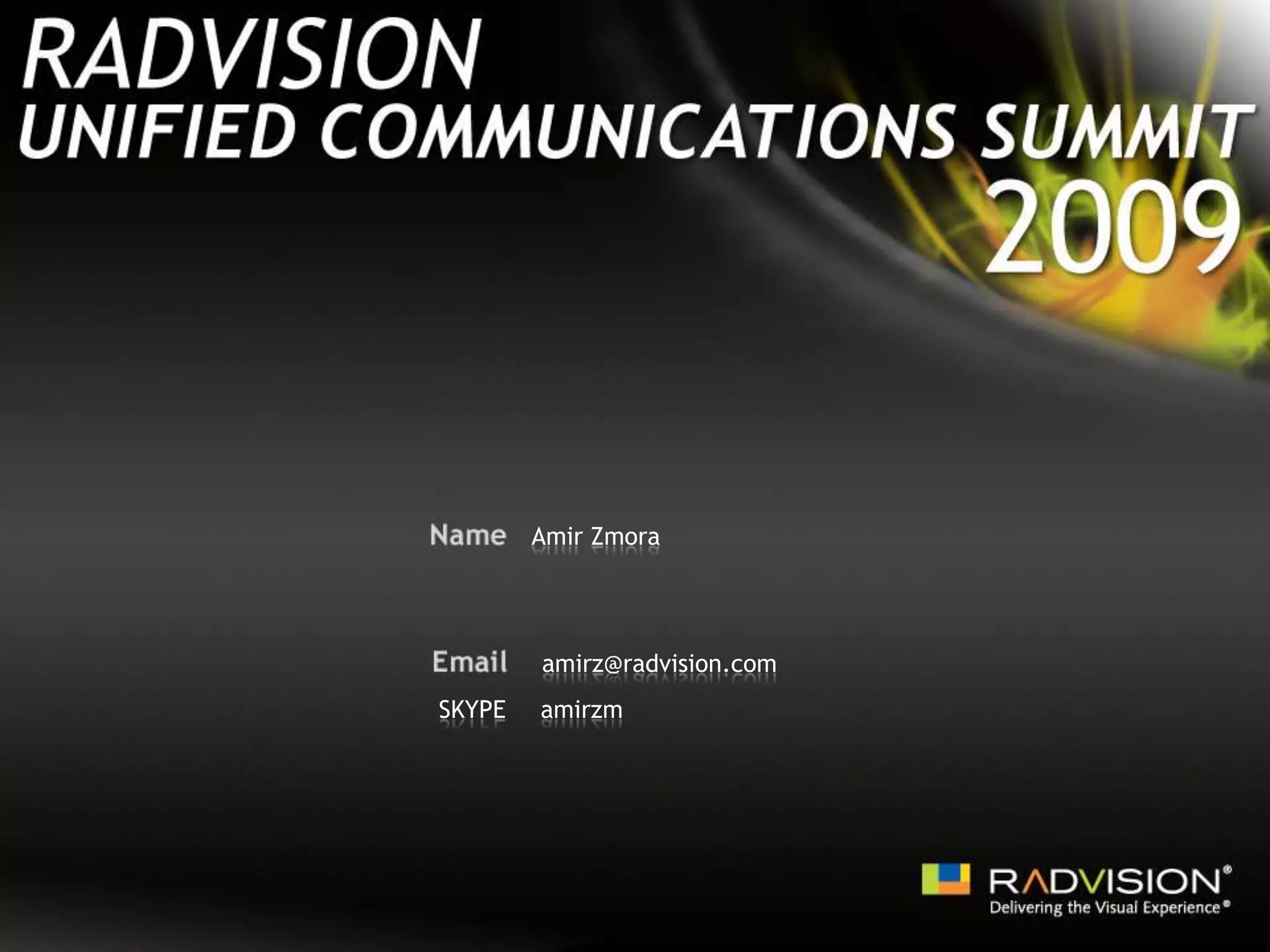 RADVISION
UNIFIED COMMUNICATIONS SUMMIT
2009

Name Amir Zmora

Email amirz@radvision.com
SKYPE amirzm

RADVISION®
Delivering the Visual Experience®